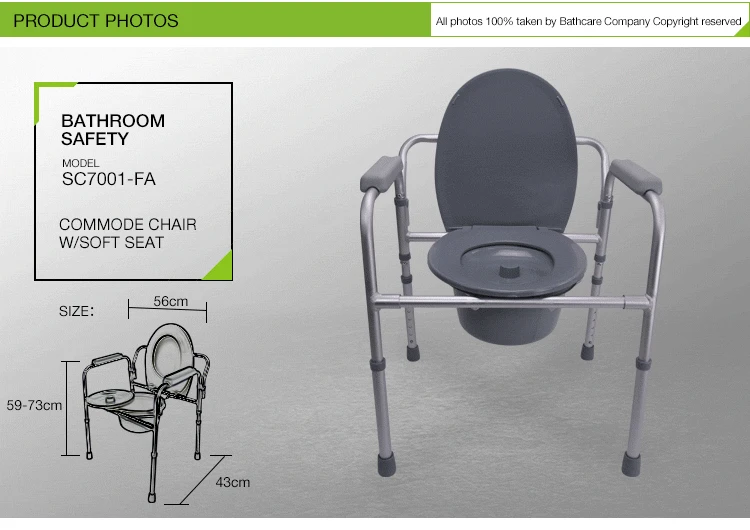 PRODUCT PHOTOS

All photos 100% taken by Bathcare Company Copyright reserved

BATHROOM SAFETY

MODEL

SC7001-FA

COMMODE CHAIR W/SOFT SEAT

SIZE:

56cm

59-73cm

43cm